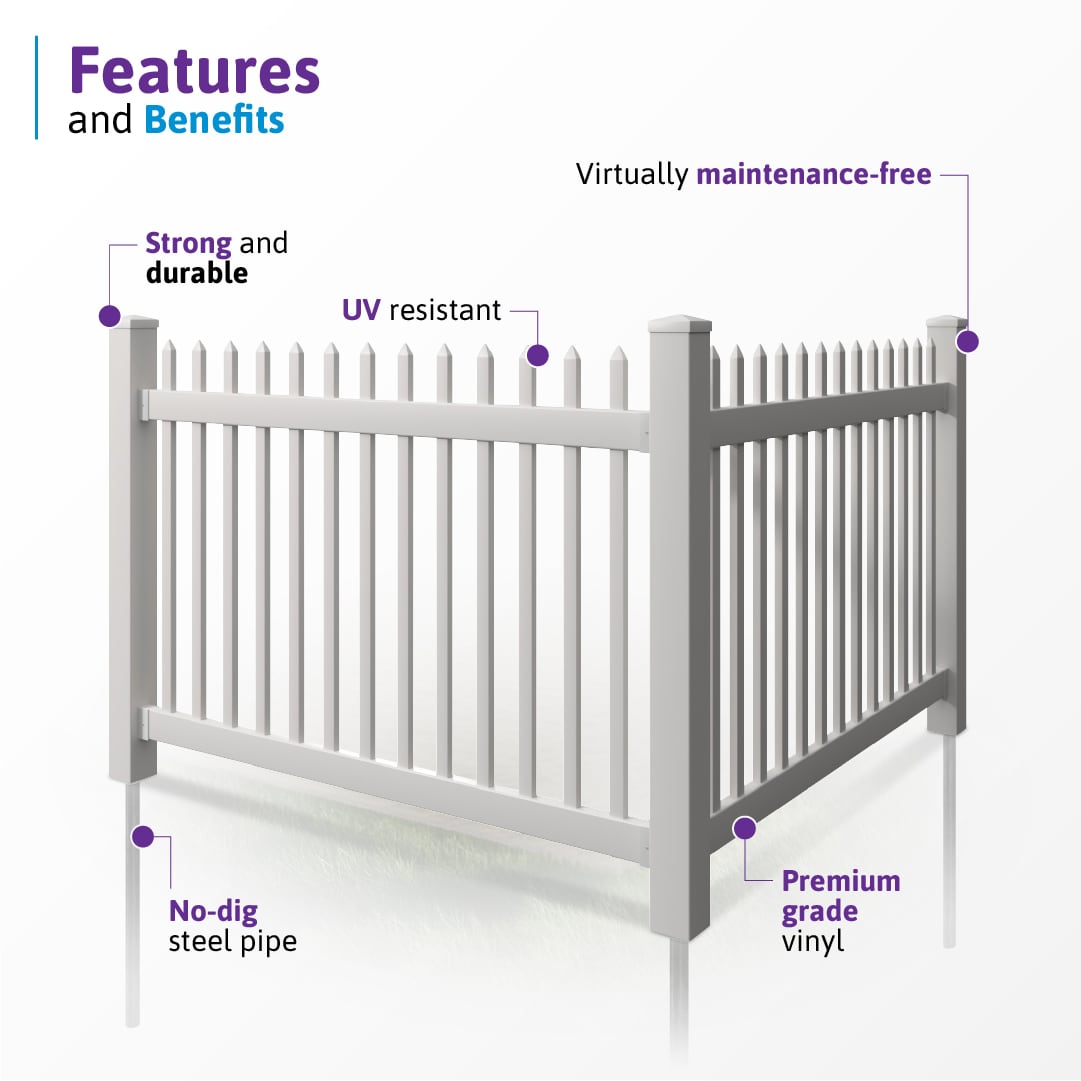 Features
and Benefits

Virtually maintenance-free

Strong and durable

UV resistant

No-dig steel pipe

Premium grade vinyl